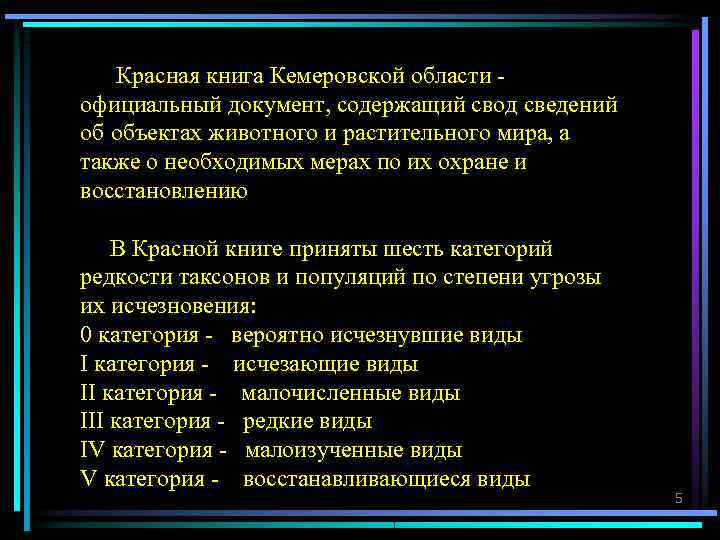 Красная книга Кемеровской области - официальный документ, содержащий свод сведений об объектах животного и растительного мира, а также о необходимых мерах по их охране и восстановлению

В Красной книге приняты шесть категорий редкости таксонов и популяций по степени угрозы их исчезновения:
0 категория - вероятно исчезнувшие виды
I категория - исчезающие виды
II категория - малочисленные виды
III категория - редкие виды
IV категория - малоизученные виды
V категория - восстанавливающиеся виды

5